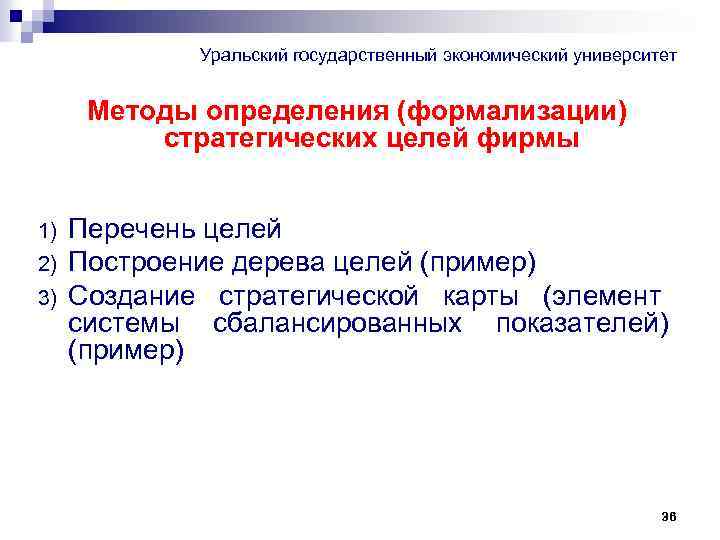 Уральский государственный экономический университет

Методы определения (формализации) стратегических целей фирмы

1) Перечень целей
2) Построение дерева целей (пример)
3) Создание стратегической карты (элемент системы сбалансированных показателей) (пример)

36